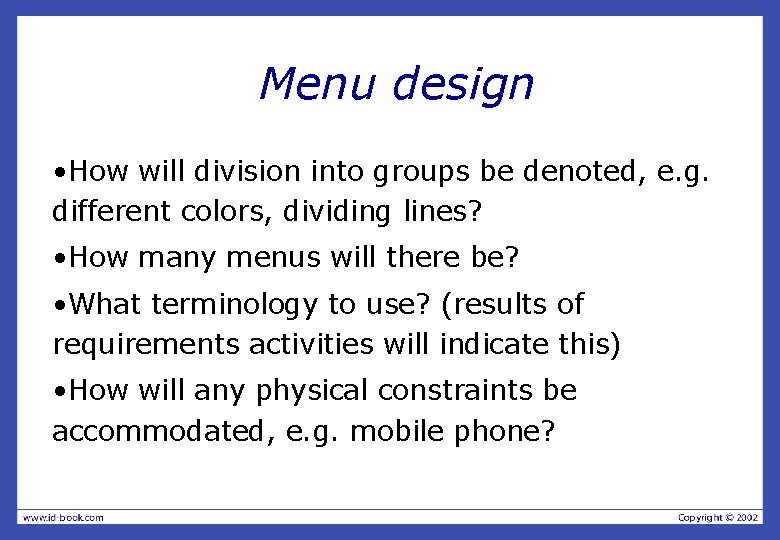 Menu design

•How will division into groups be denoted, e.g. different colors, dividing lines?

•How many menus will there be?

•What terminology to use? (results of requirements activities will indicate this)

•How will any physical constraints be accommodated, e.g. mobile phone?

www.id-book.com

Copyright © 2002